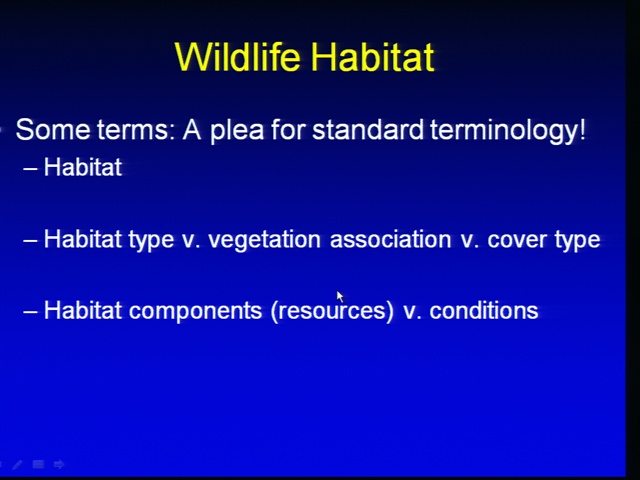 Wildlife Habitat

• Some terms: A plea for standard terminology!
– Habitat

– Habitat type v. vegetation association v. cover type

– Habitat components (resources) v. conditions